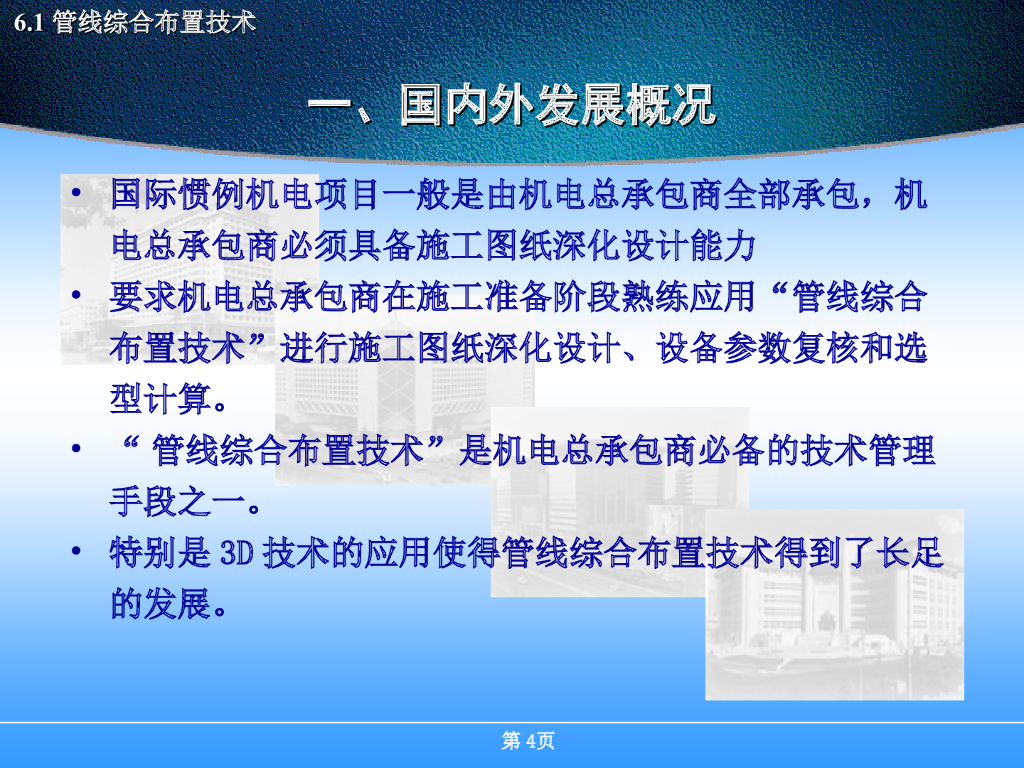 6.1 管线综合布置技术

一、国内外发展概况

• 国际惯例机电项目一般是由机电总承包商全部承包，机电总承包商必须具备施工图纸深化设计能力

• 要求机电总承包商在施工准备阶段熟练应用“管线综合布置技术”进行施工图纸深化设计、设备参数复核和选型计算。

• “ 管线综合布置技术”是机电总承包商必备的技术管理手段之一。

• 特别是 3D 技术的应用使得管线综合布置技术得到了长足的发展。

第 4页